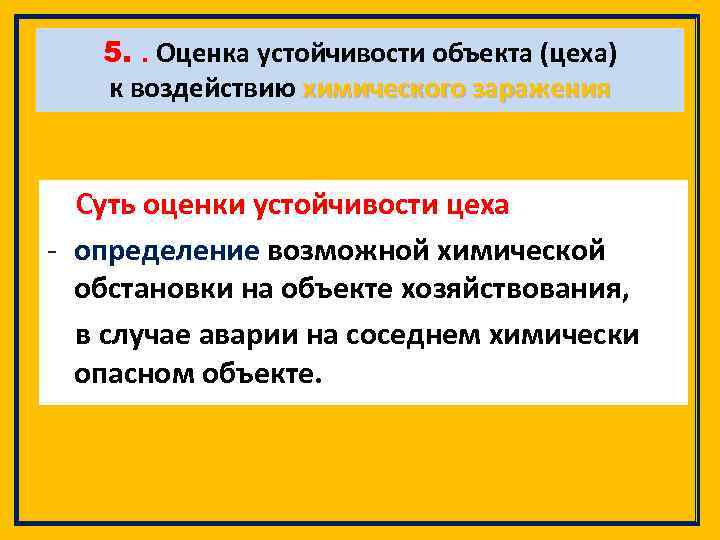 5. . Оценка устойчивости объекта (цеха) к воздействию химического заражения

Суть оценки устойчивости цеха

- определение возможной химической обстановки на объекте хозяйствования,

в случае аварии на соседнем химически опасном объекте.